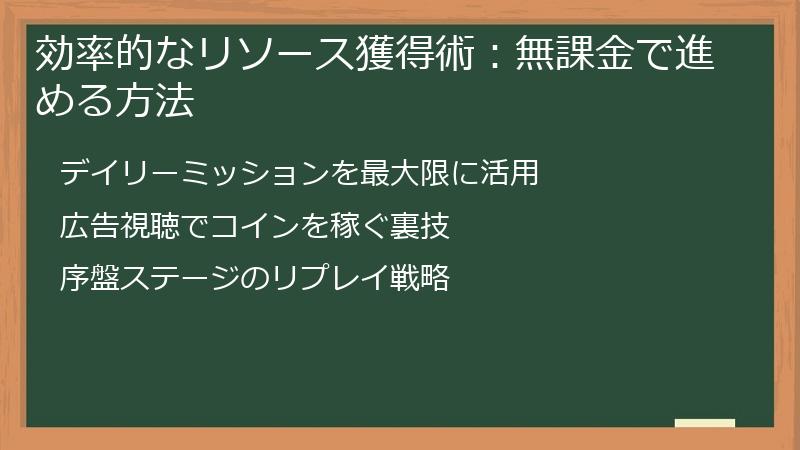 効率的なリソース獲得術：無課金で進める方法

デイリーミッションを最大限に活用

広告視聴でコインを稼ぐ裏技

序盤ステージのリプレイ戦略